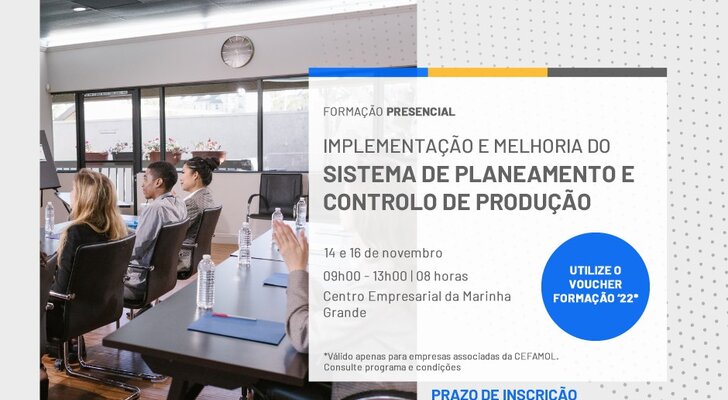 FORMAÇÃO PRESENCIAL

IMPLEMENTAÇÃO E MELHORIA DO
SISTEMA DE PLANEAMENTO E CONTROLO DE PRODUÇÃO

14 e 16 de novembro
09h00 - 13h00 | 08 horas
Centro Empresarial da Marinha Grande

UTILIZE O VOUCHER FORMAÇÃO '22*

*Válido apenas para empresas associadas da CEFAMOL. Consulte programa e condições

PRAZO DE INSCRIÇÃO